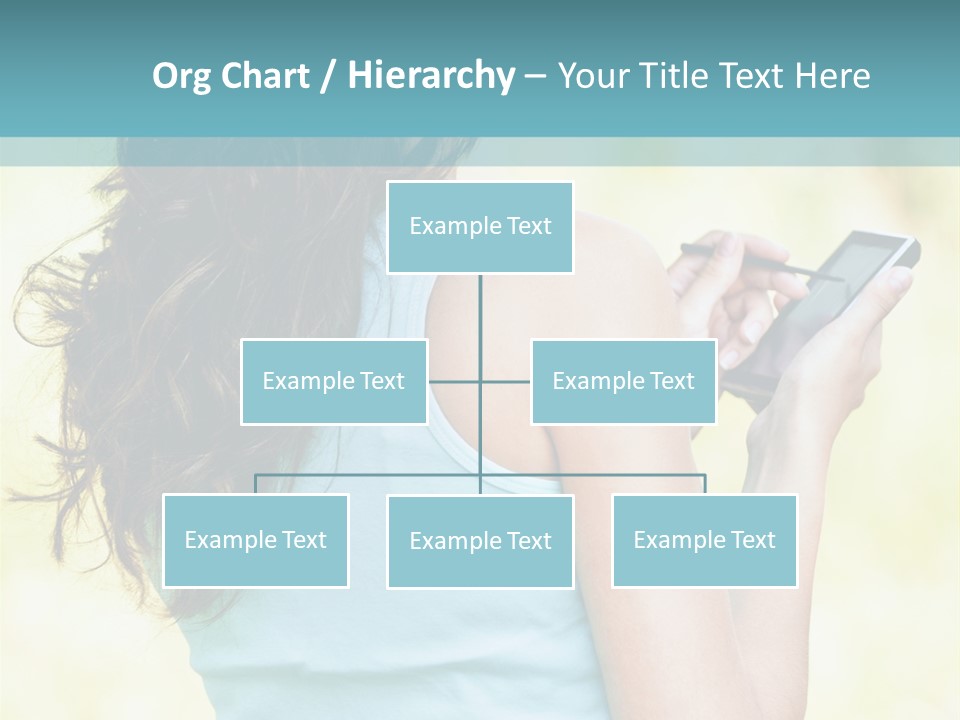 Org Chart / Hierarchy – Your Title Text Here

Example Text

Example Text

Example Text

Example Text

Example Text

Example Text